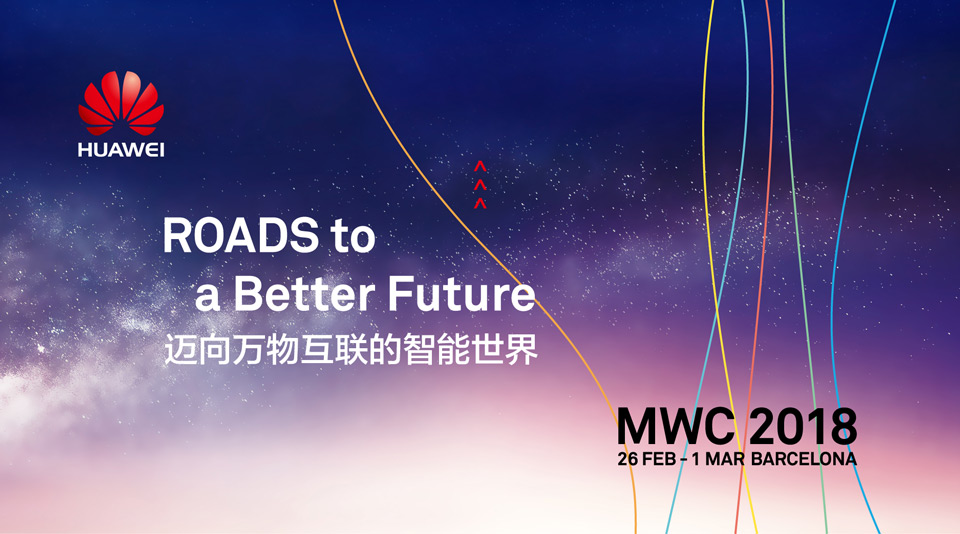 HUAWEI

ROADS to
a Better Future
迈向万物互联的智能世界

MWC 2018
26 FEB - 1 MAR BARCELONA